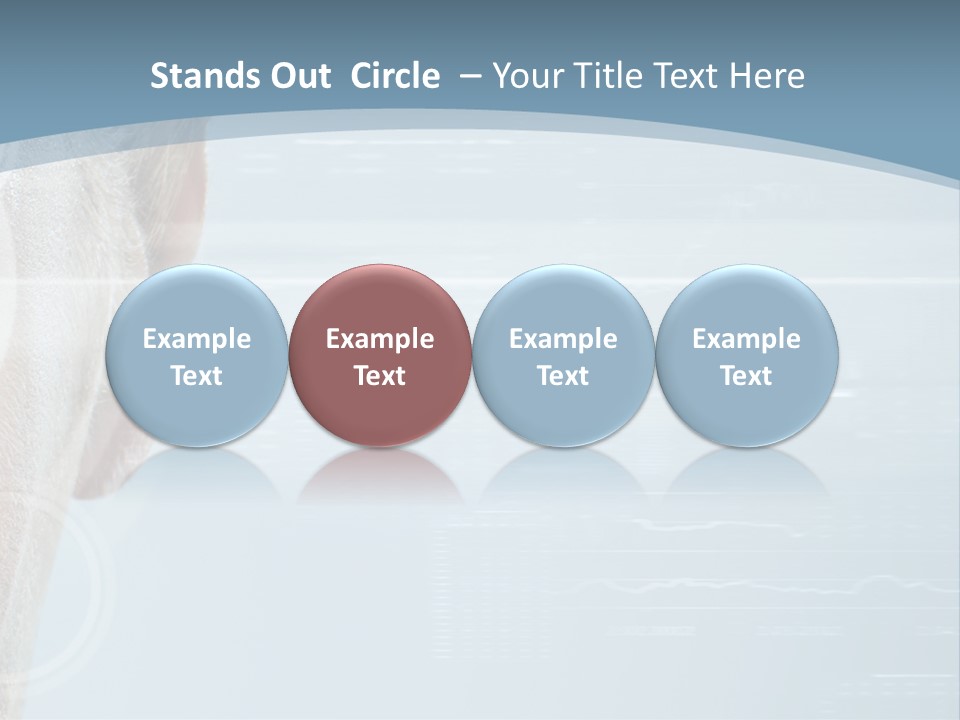 Stands Out Circle – Your Title Text Here

Example Text

Example Text

Example Text

Example Text